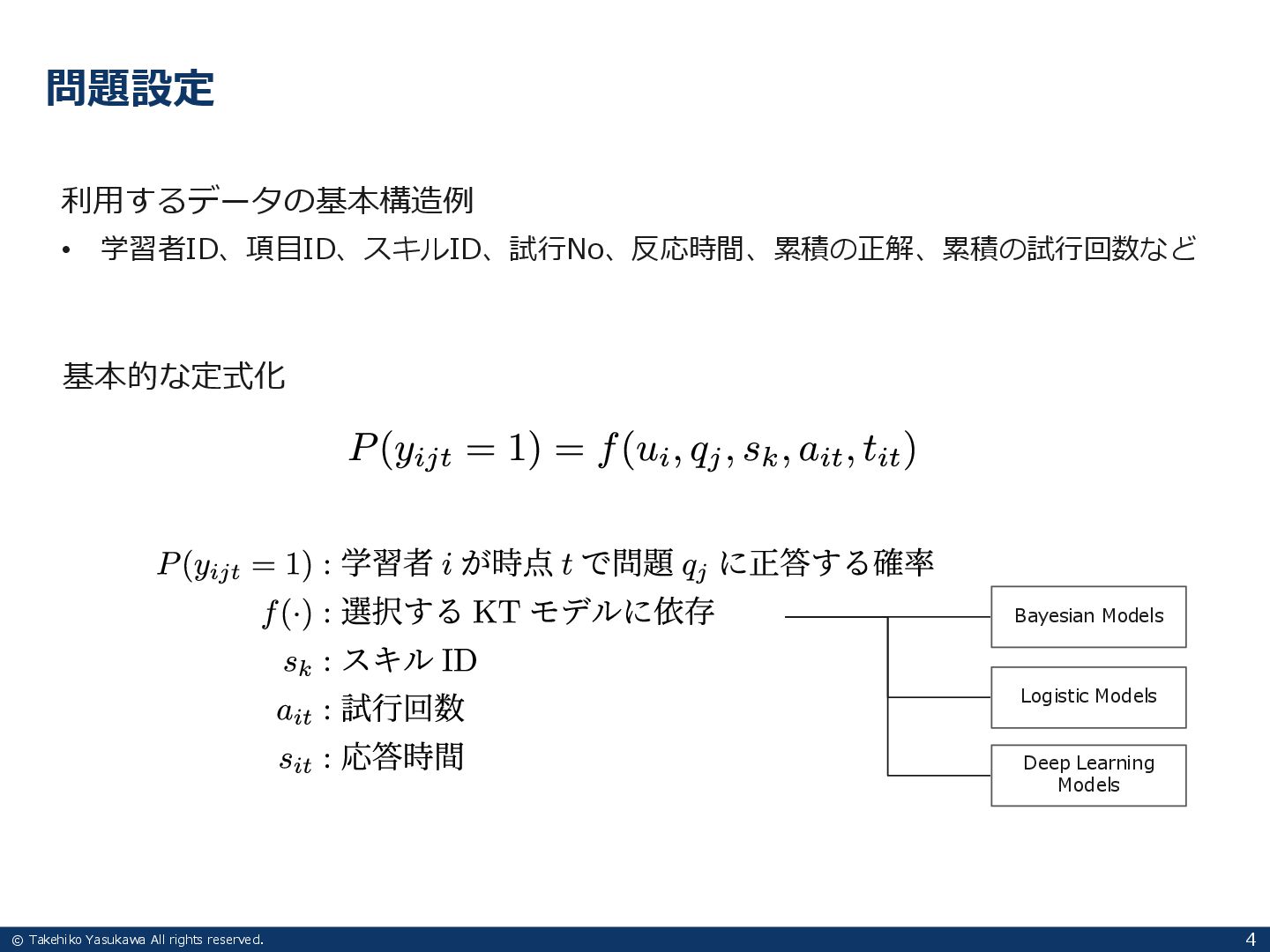 問題設定

利用するデータの基本構造例

• 学習者ID、項目ID、スキルID、試行No、反応時間、累積の正解、累積の試行回数など

基本的な定式化

$P(y_{ijt} = 1) = f(u_i, q_j, s_k, a_{it}, t_{it})$

$P(y_{ijt} = 1)$ : 学習者 $i$ が時点 $t$ で問題 $q_j$ に正答する確率
$f(\cdot)$ : 選択する KT モデルに依存
$s_k$ : スキル ID
$a_{it}$ : 試行回数
$s_{it}$ : 応答時間

Bayesian Models

Logistic Models

Deep Learning Models

© Takehiko Yasukawa All rights reserved.

4